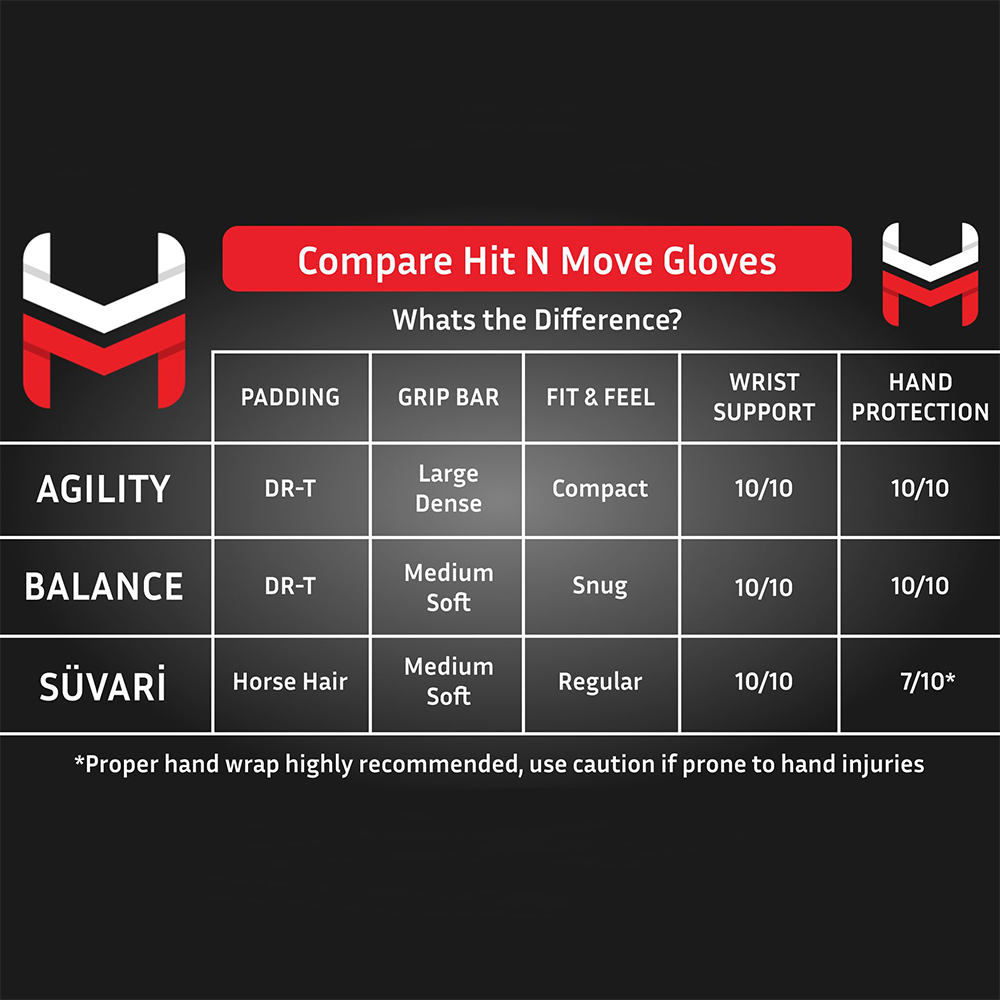 Compare Hit N Move Gloves

Whats the Difference?

| | PADDING | GRIP BAR | FIT & FEEL | WRIST SUPPORT | HAND PROTECTION |
|---|---|---|---|---|---|
| AGILITY | DR-T | Large Dense | Compact | 10/10 | 10/10 |
| BALANCE | DR-T | Medium Soft | Snug | 10/10 | 10/10 |
| SÜVARİ | Horse Hair | Medium Soft | Regular | 10/10 | 7/10* |

*Proper hand wrap highly recommended, use caution if prone to hand injuries